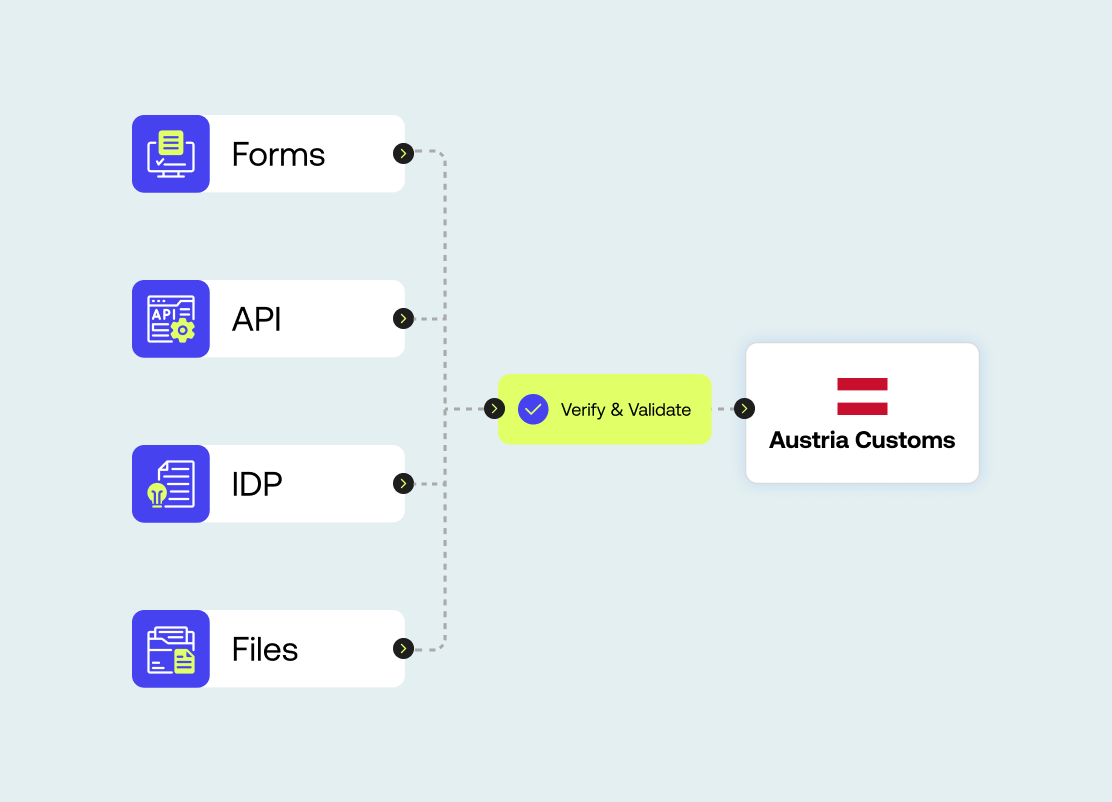 Forms

API

API

IDP

Files

Verify & Validate

Austria Customs